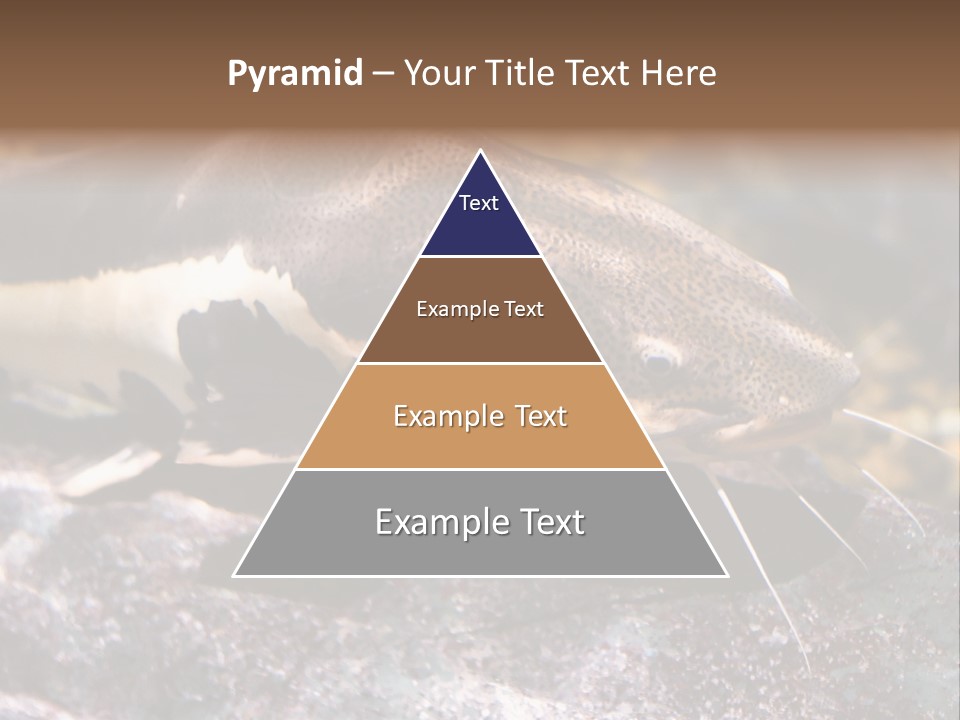 Pyramid – Your Title Text Here

Text

Example Text

Example Text

Example Text